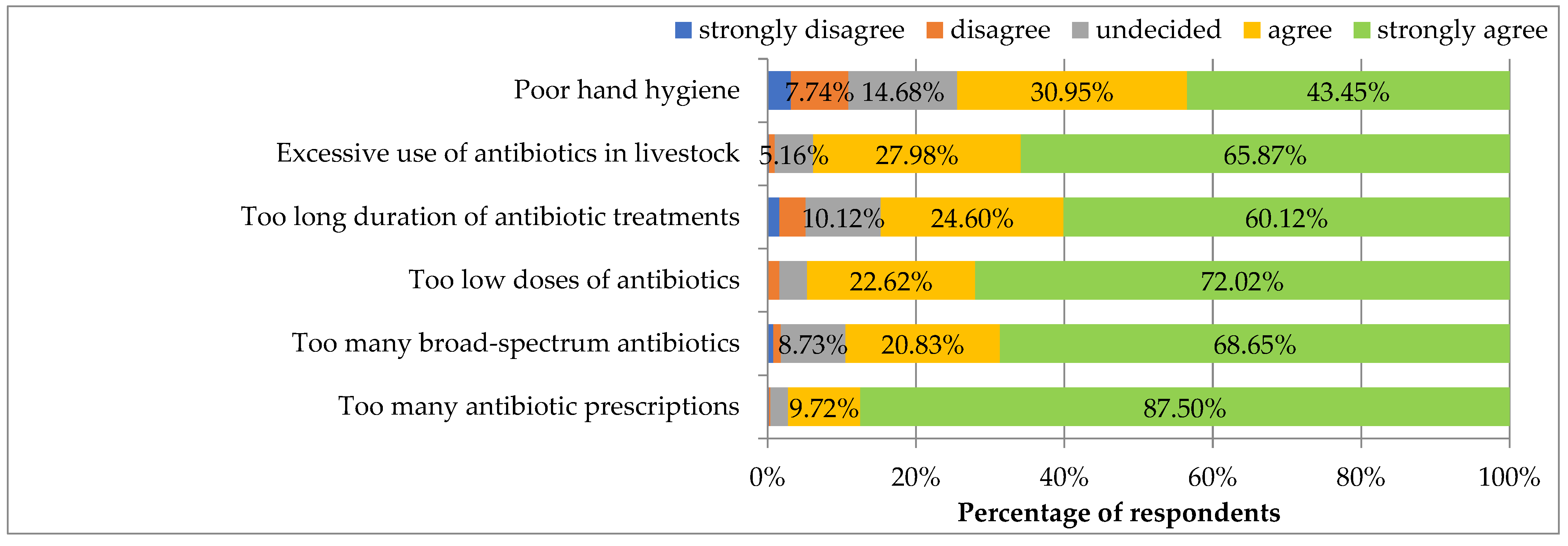 strongly disagree disagree undecided agree strongly agree

Poor hand hygiene 7.74% 14.68% 30.95% 43.45%

Excessive use of antibiotics in livestock 5.16% 27.98% 65.87%

Too long duration of antibiotic treatments 10.12% 24.60% 60.12%

Too low doses of antibiotics 22.62% 72.02%

Too many broad-spectrum antibiotics 8.73% 20.83% 68.65%

Too many antibiotic prescriptions 9.72% 87.50%

0% 20% 40% 60% 80% 100%

Percentage of respondents